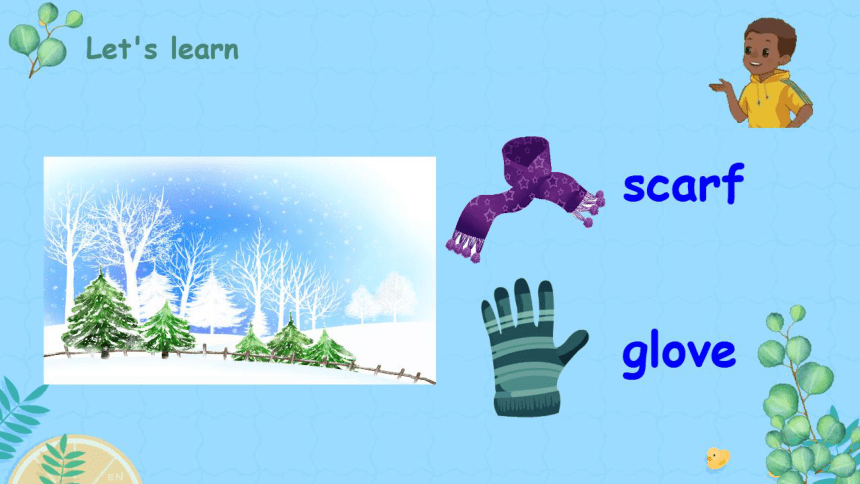 Let's learn

scarf

glove

EN